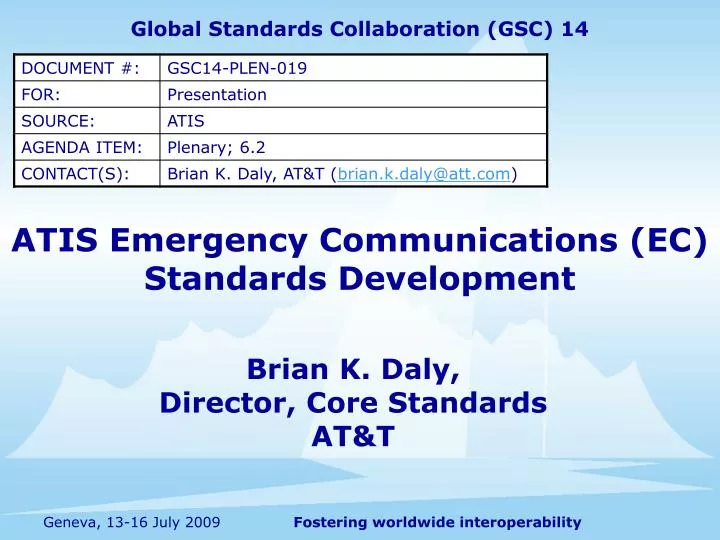 Global Standards Collaboration (GSC) 14

| DOCUMENT #: | GSC14-PLEN-019 |
|---|---|
| FOR: | Presentation |
| SOURCE: | ATIS |
| AGENDA ITEM: | Plenary; 6.2 |
| CONTACT(S): | Brian K. Daly, AT&T (brian.k.daly@att.com) |

ATIS Emergency Communications (EC) Standards Development

Brian K. Daly,
Director, Core Standards
AT&T

Geneva, 13-16 July 2009

Fostering worldwide interoperability